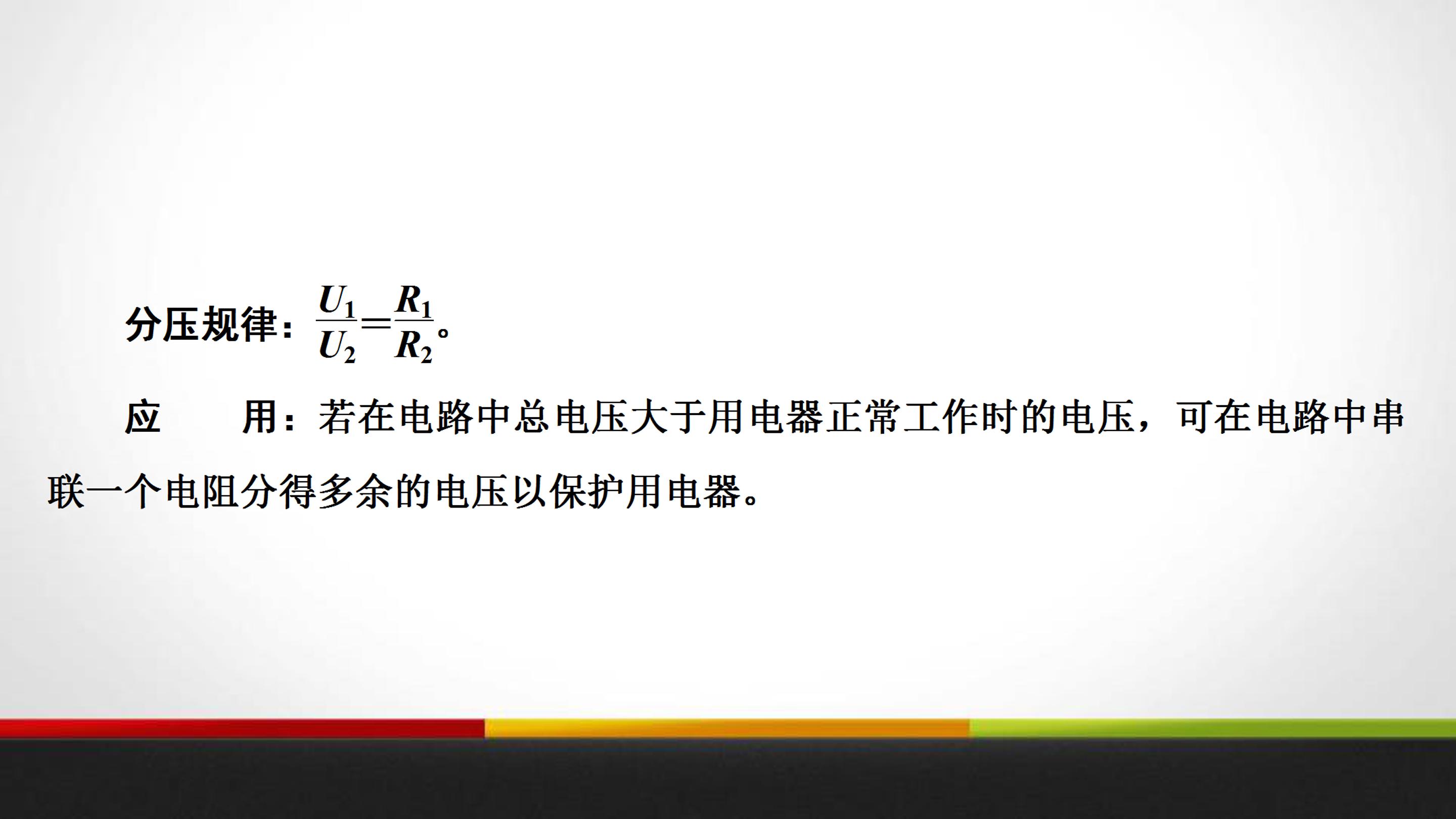 分压规律：$\frac{U_1}{U_2}=\frac{R_1}{R_2}$。

应　　用：若在电路中总电压大于用电器正常工作时的电压，可在电路中串联一个电阻分得多余的电压以保护用电器。